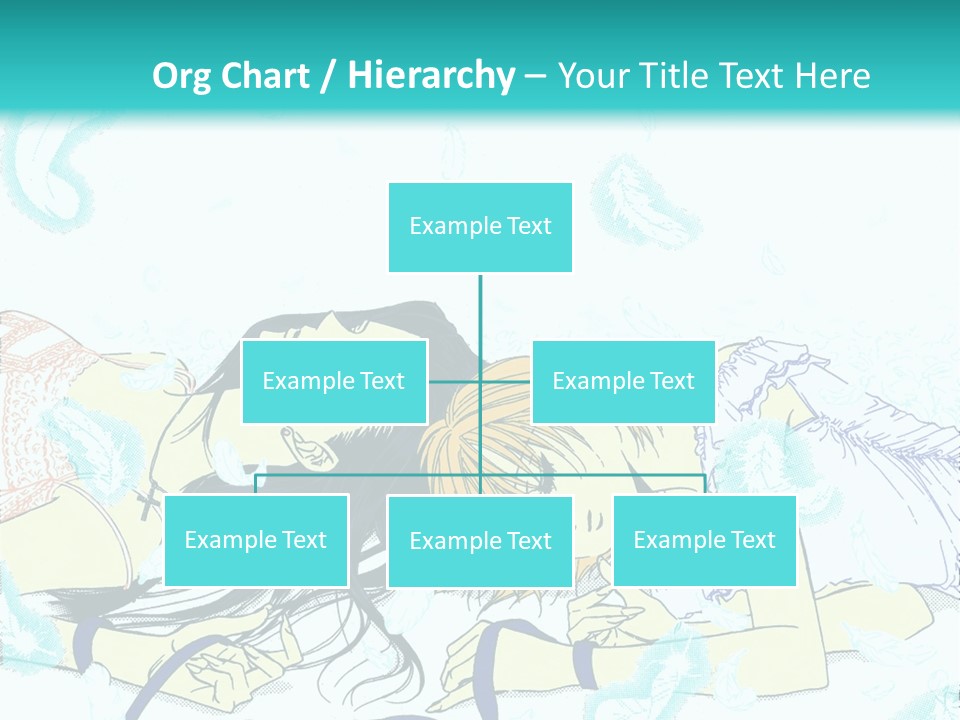 Org Chart / Hierarchy – Your Title Text Here

Example Text

Example Text

Example Text

Example Text

Example Text

Example Text